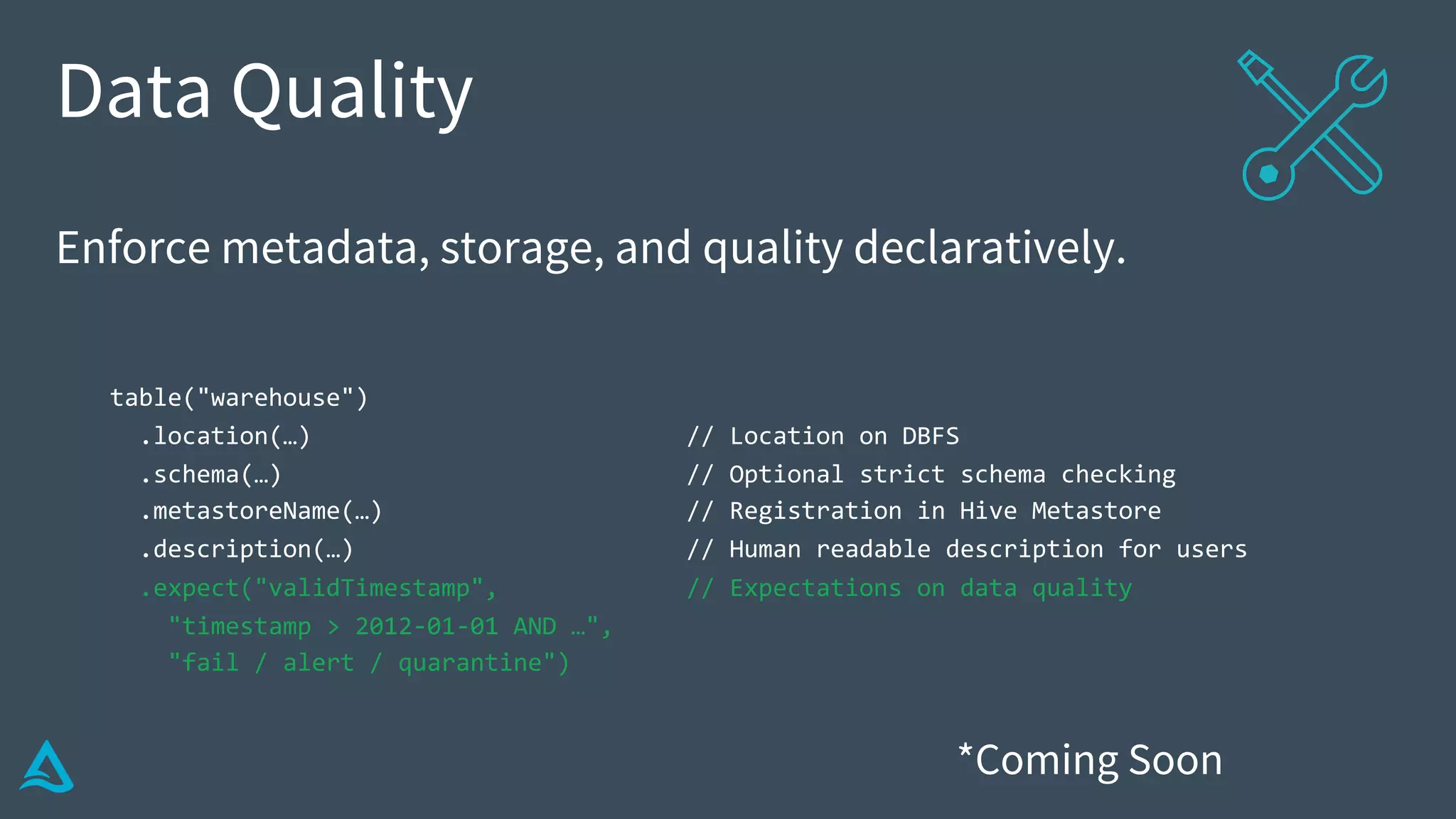 Data Quality

Enforce metadata, storage, and quality declaratively.

table("warehouse")
  .location(…)          // Location on DBFS
  .schema(…)            // Optional strict schema checking
  .metastoreName(…)     // Registration in Hive Metastore
  .description(…)       // Human readable description for users
  .expect("validTimestamp",   // Expectations on data quality
    "timestamp > 2012-01-01 AND …",
    "fail / alert / quarantine")

*Coming Soon